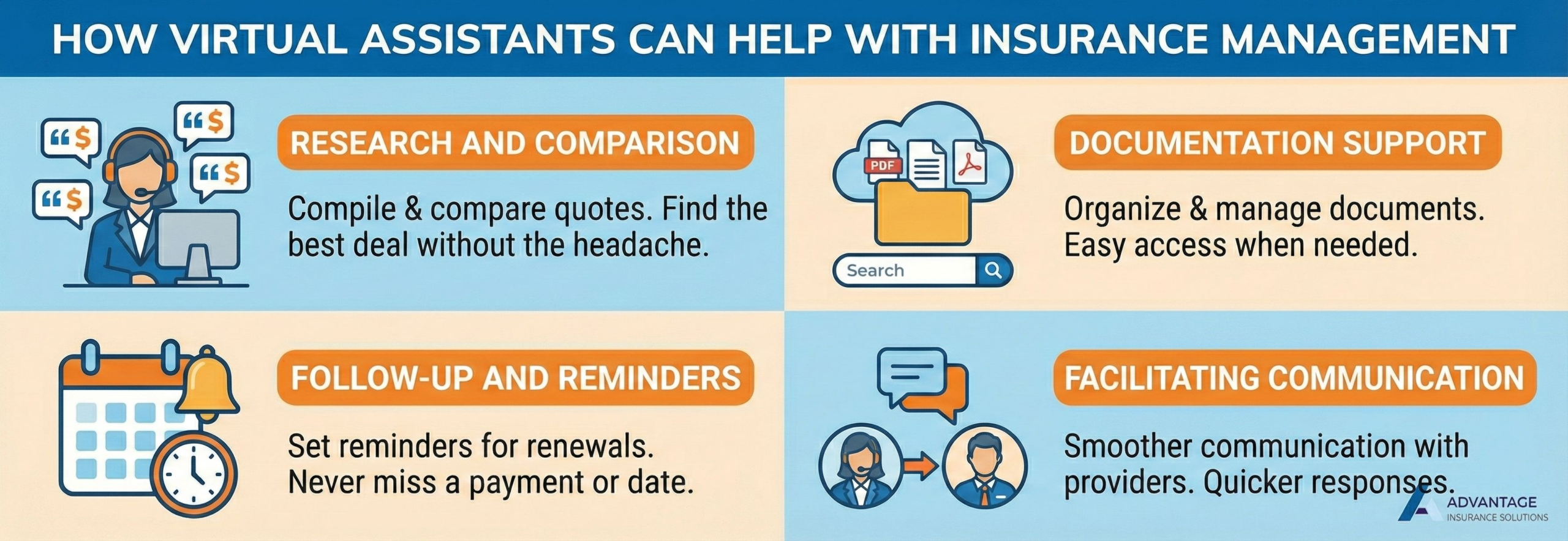 HOW VIRTUAL ASSISTANTS CAN HELP WITH INSURANCE MANAGEMENT

“$

“$

“$

“$

RESEARCH AND COMPARISON

Compile & compare quotes. Find the best deal without the headache.

PDF

Search

DOCUMENTATION SUPPORT

Organize & manage documents. Easy access when needed.

FOLLOW-UP AND REMINDERS

Set reminders for renewals. Never miss a payment or date.

FACILITATING COMMUNICATION

Smoother communication with providers. Quicker responses.

ADVANTAGE
INSURANCE SOLUTIONS